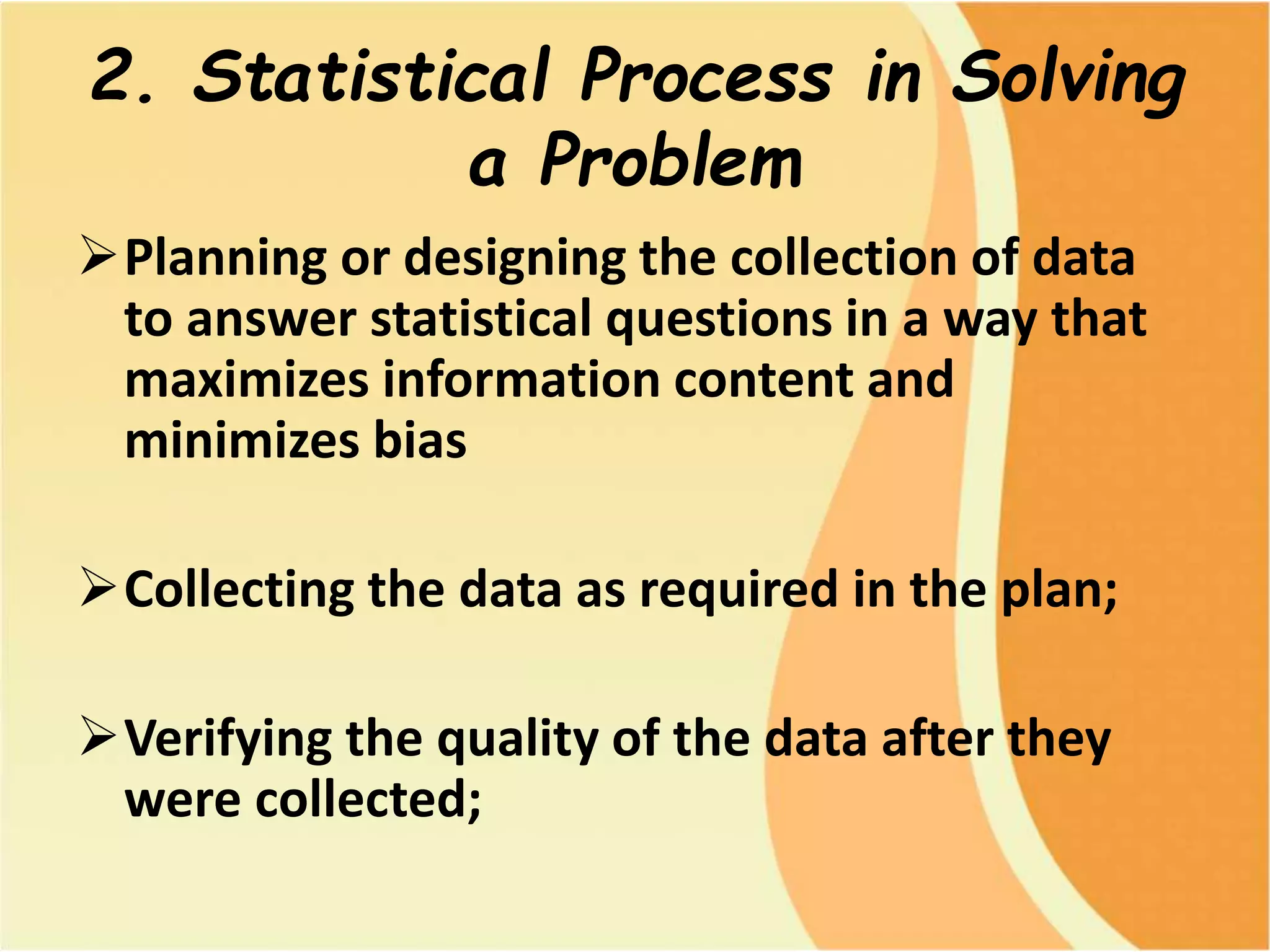 2. Statistical Process in Solving a Problem

➢ Planning or designing the collection of data to answer statistical questions in a way that maximizes information content and minimizes bias

➢ Collecting the data as required in the plan;

➢ Verifying the quality of the data after they were collected;